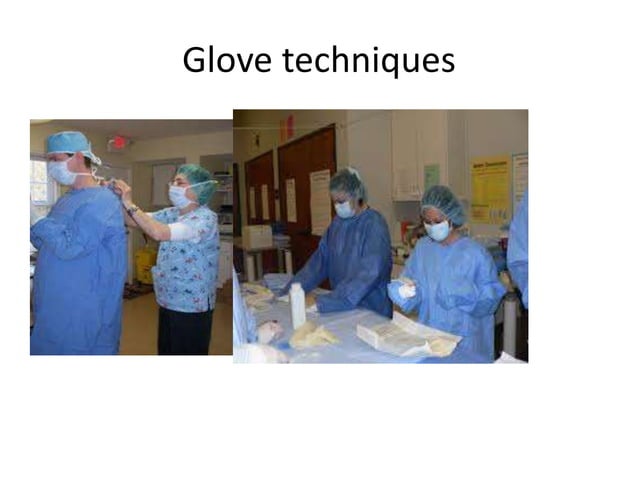 Glove techniques